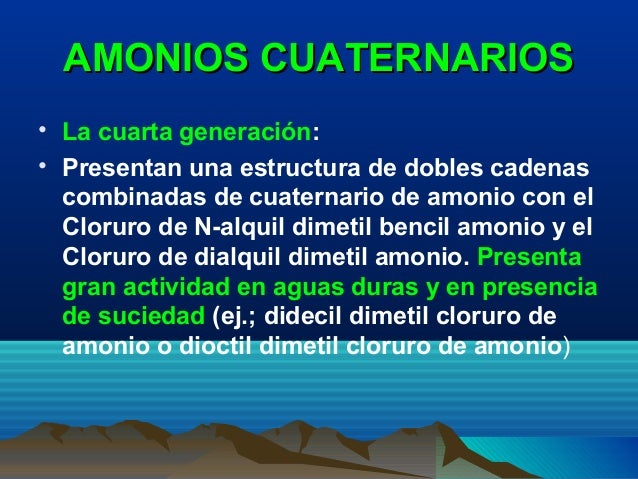 AMONIOS CUATERNARIOS

• La cuarta generación:

• Presentan una estructura de dobles cadenas combinadas de cuaternario de amonio con el Cloruro de N-alquil dimetil bencil amonio y el Cloruro de dialquil dimetil amonio. Presenta gran actividad en aguas duras y en presencia de suciedad (ej.; didecil dimetil cloruro de amonio o dioctil dimetil cloruro de amonio)